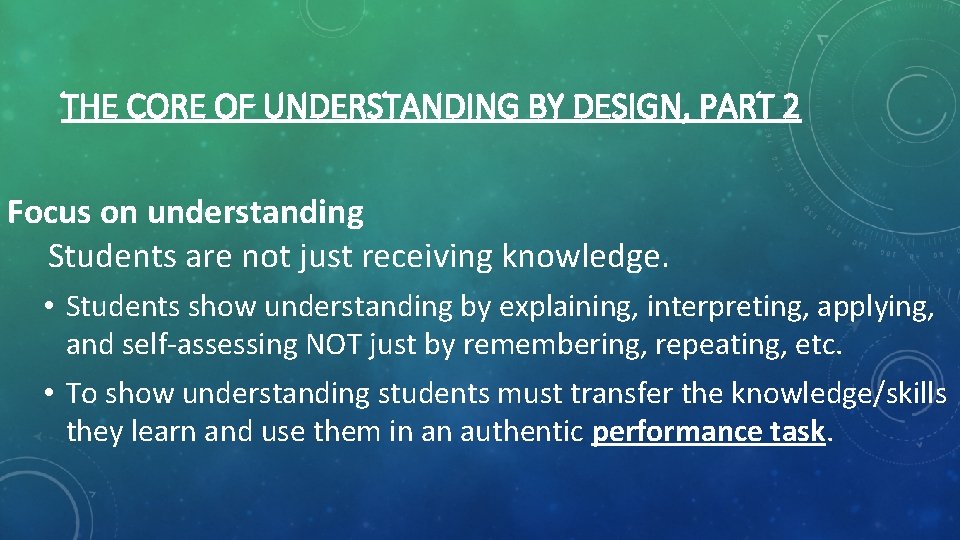 THE CORE OF UNDERSTANDING BY DESIGN, PART 2

Focus on understanding

Students are not just receiving knowledge.

• Students show understanding by explaining, interpreting, applying, and self-assessing NOT just by remembering, repeating, etc.

• To show understanding students must transfer the knowledge/skills they learn and use them in an authentic performance task.